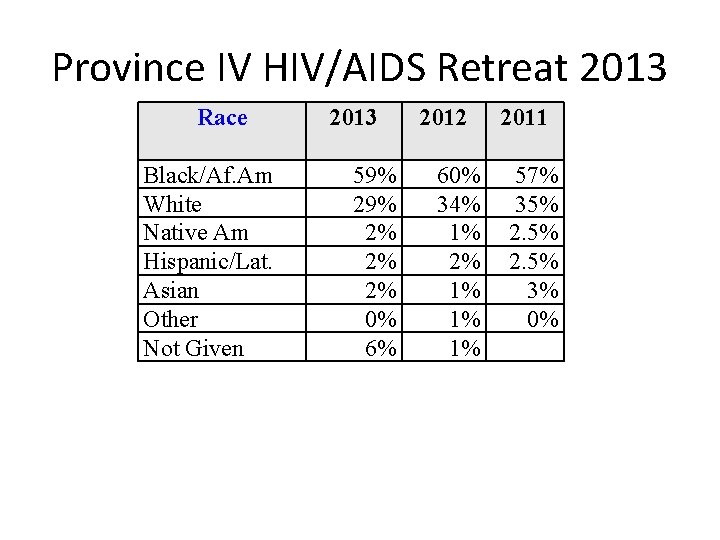 Province IV HIV/AIDS Retreat 2013

| Race | 2013 | 2012 | 2011 |
|---|---|---|---|
| Black/Af.Am | 59% | 60% | 57% |
| White | 29% | 34% | 35% |
| Native Am | 2% | 1% | 2.5% |
| Hispanic/Lat. | 2% | 2% | 2.5% |
| Asian | 2% | 1% | 3% |
| Other | 0% | 1% | 0% |
| Not Given | 6% | 1% | |